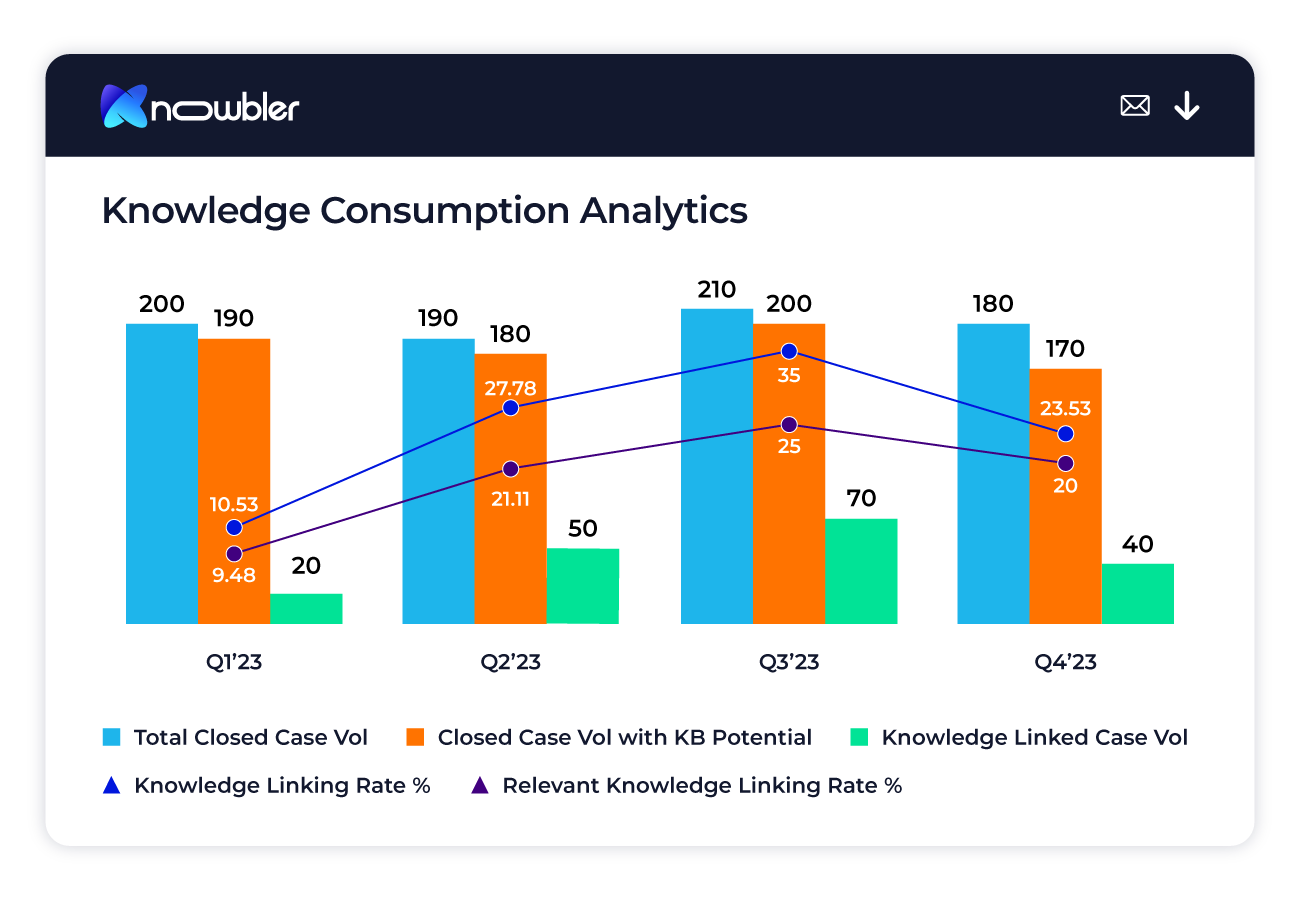 Knowbler

Knowledge Consumption Analytics

200 190 10.53 9.48 20
190 180 27.78 21.11 50
210 200 35 25 70
180 170 23.53 20 40

Q1'23 Q2'23 Q3'23 Q4'23

Total Closed Case Vol
Closed Case Vol with KB Potential
Knowledge Linked Case Vol
Knowledge Linking Rate %
Relevant Knowledge Linking Rate %